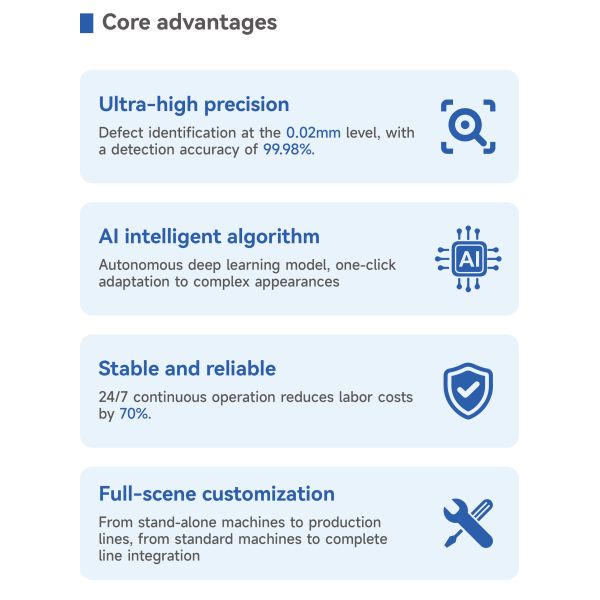 Core advantages

Ultra-high precision
Defect identification at the 0.02mm level, with a detection accuracy of 99.98%.

AI intelligent algorithm
Autonomous deep learning model, one-click adaptation to complex appearances

AI

Stable and reliable
24/7 continuous operation reduces labor costs by 70%.

Full-scene customization
From stand-alone machines to production lines, from standard machines to complete line integration